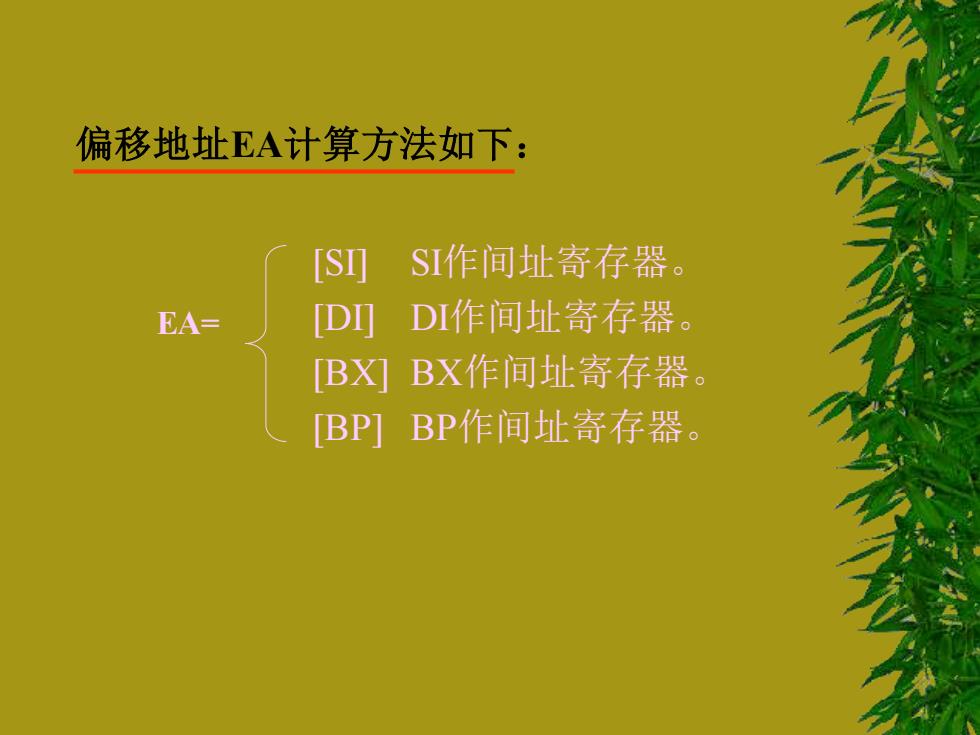 偏移地址EA计算方法如下：

EA=
[SI] SI作间址寄存器。
[DI] DI作间址寄存器。
[BX] BX作间址寄存器。
[BP] BP作间址寄存器。